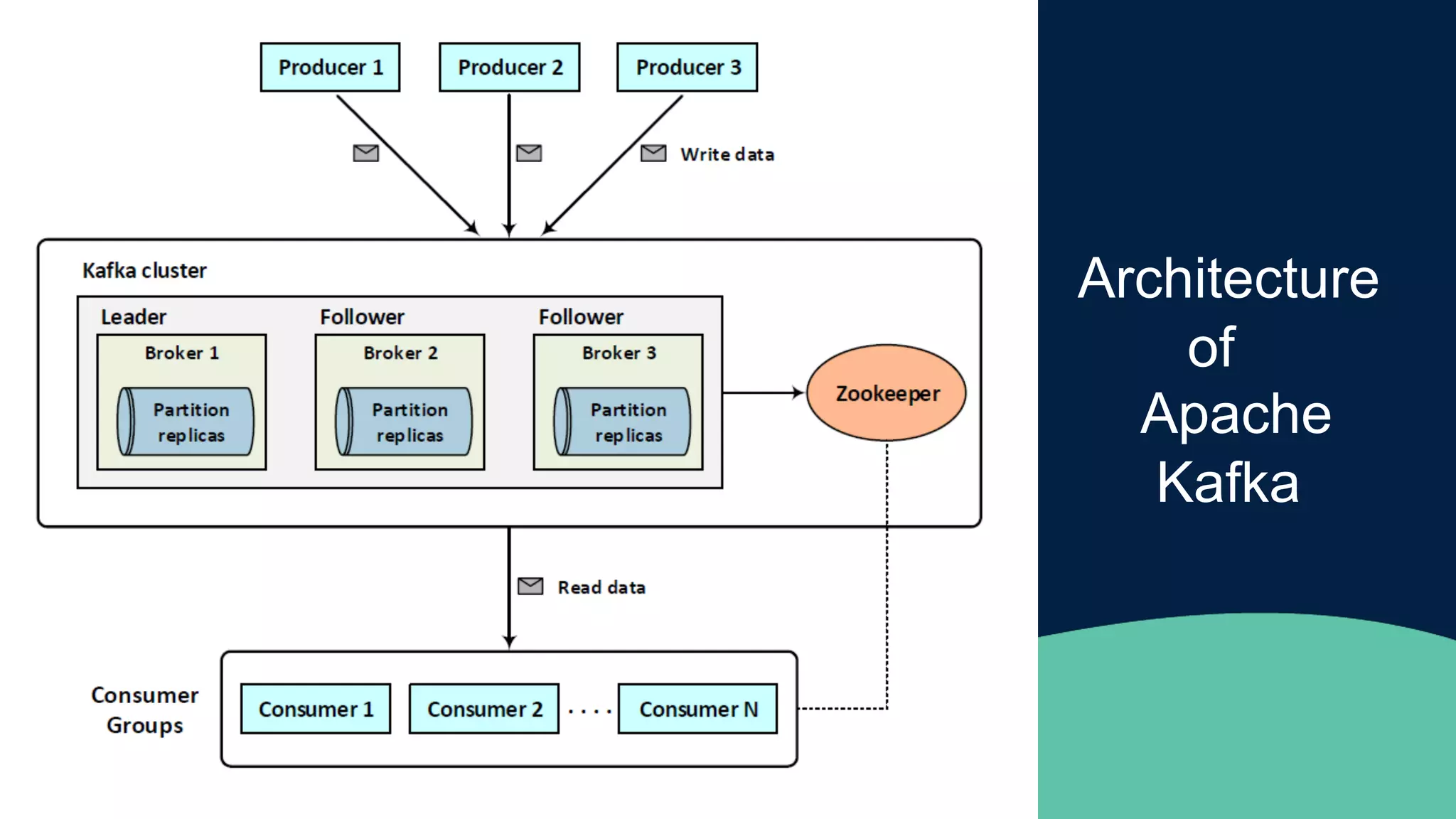 Producer 1
Producer 2
Producer 3

Write data

Kafka cluster

Leader
Broker 1
Partition replicas

Follower
Broker 2
Partition replicas

Follower
Broker 3
Partition replicas

Zookeeper

Read data

Consumer Groups

Consumer 1
Consumer 2
. . . .
Consumer N

Architecture of Apache Kafka